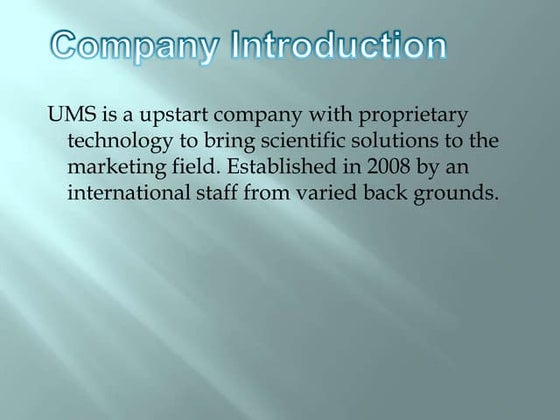 Company Introduction

UMS is a upstart company with proprietary technology to bring scientific solutions to the marketing field. Established in 2008 by an international staff from varied back grounds.